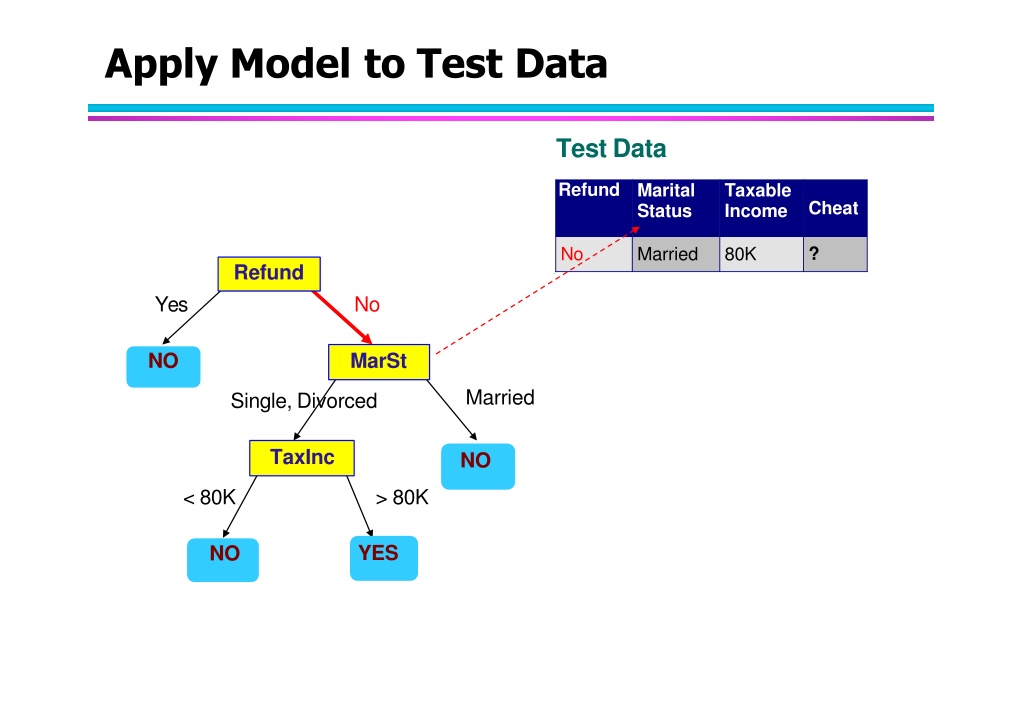 Apply Model to Test Data

Test Data

| Refund | Marital Status | Taxable Income | Cheat |
|---|---|---|---|
| No | Married | 80K | ? |

Refund

Yes

No

NO

MarSt

Single, Divorced

Married

TaxInc

NO

< 80K

> 80K

NO

YES